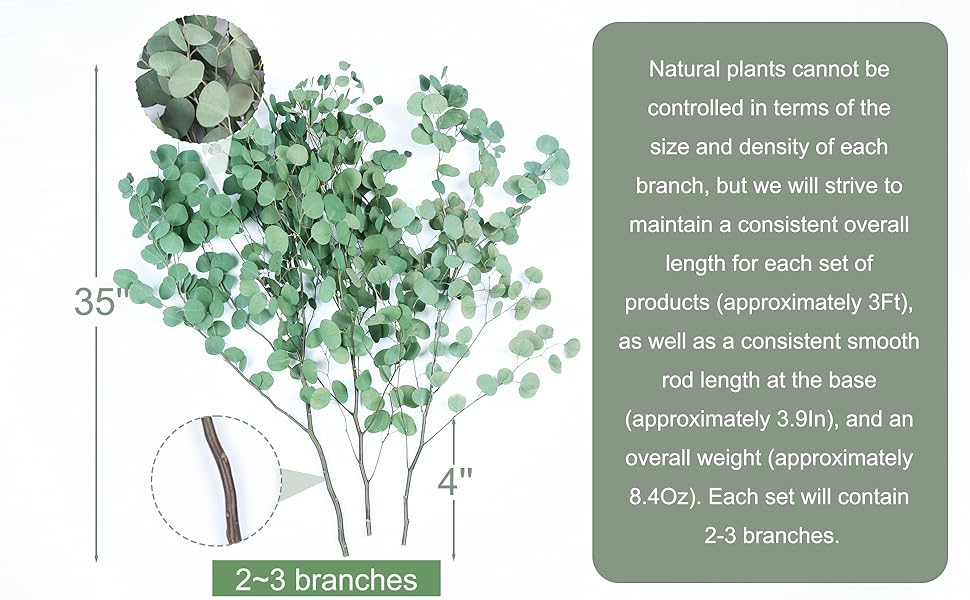 35"

4"

2~3 branches

Natural plants cannot be controlled in terms of the size and density of each branch, but we will strive to maintain a consistent overall length for each set of products (approximately 3Ft), as well as a consistent smooth rod length at the base (approximately 3.9In), and an overall weight (approximately 8.4Oz). Each set will contain 2-3 branches.